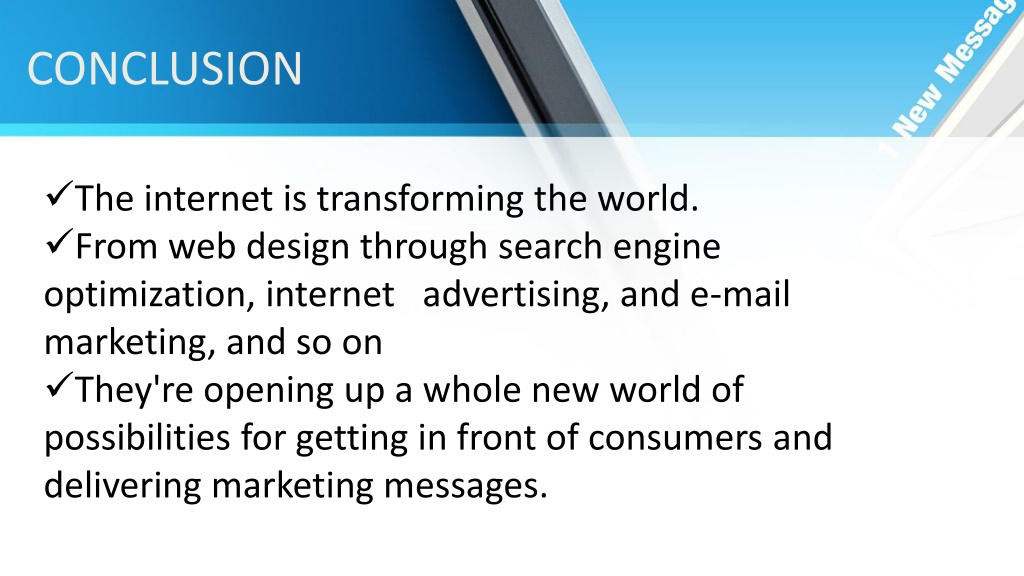 CONCLUSION

1 New Messag

✓The internet is transforming the world.
✓From web design through search engine optimization, internet advertising, and e-mail marketing, and so on
✓They're opening up a whole new world of possibilities for getting in front of consumers and delivering marketing messages.